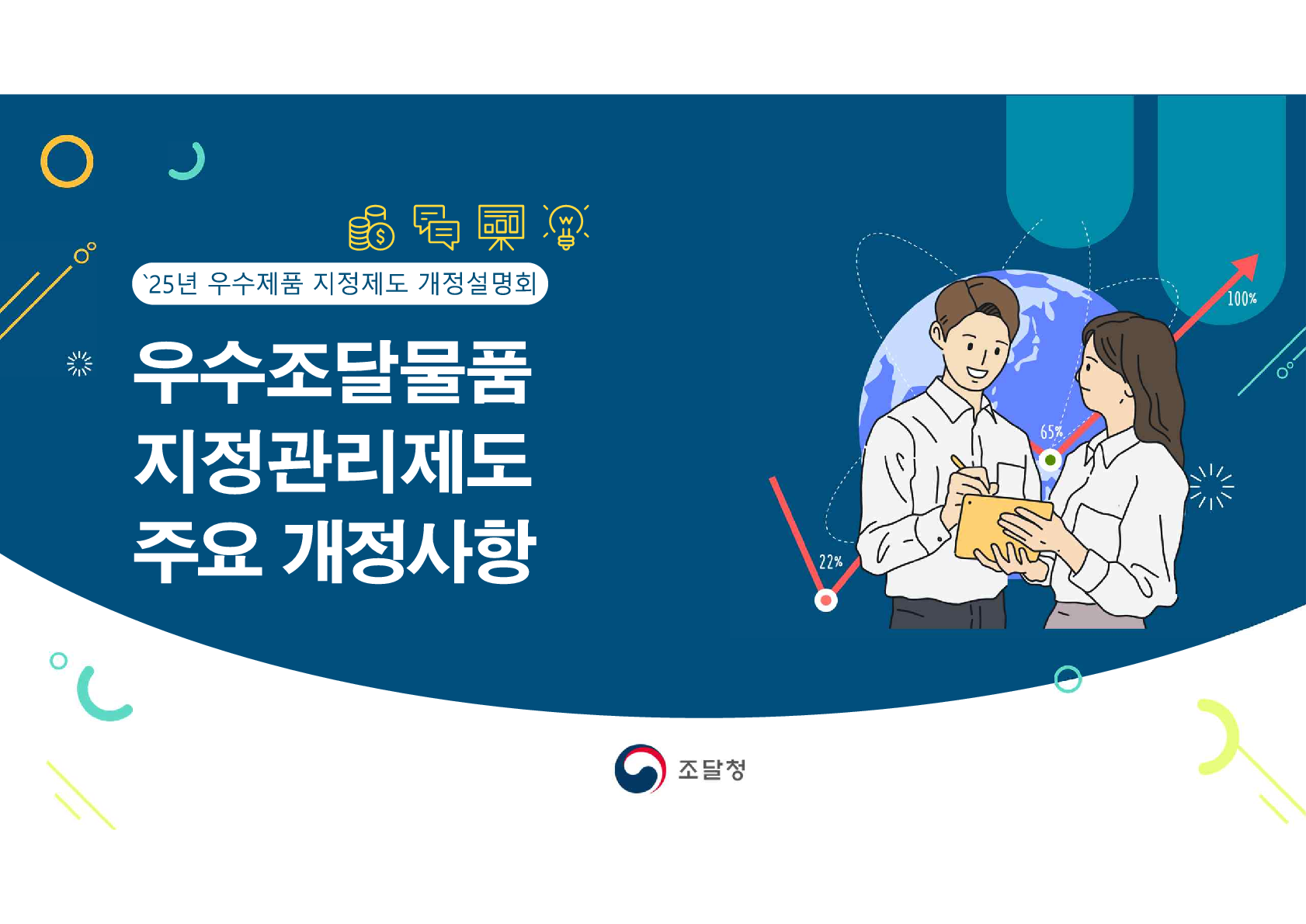 `25년 우수제품 지정제도 개정설명회

우수조달물품 지정관리제도 주요 개정사항

100%

65%

22%

조달청